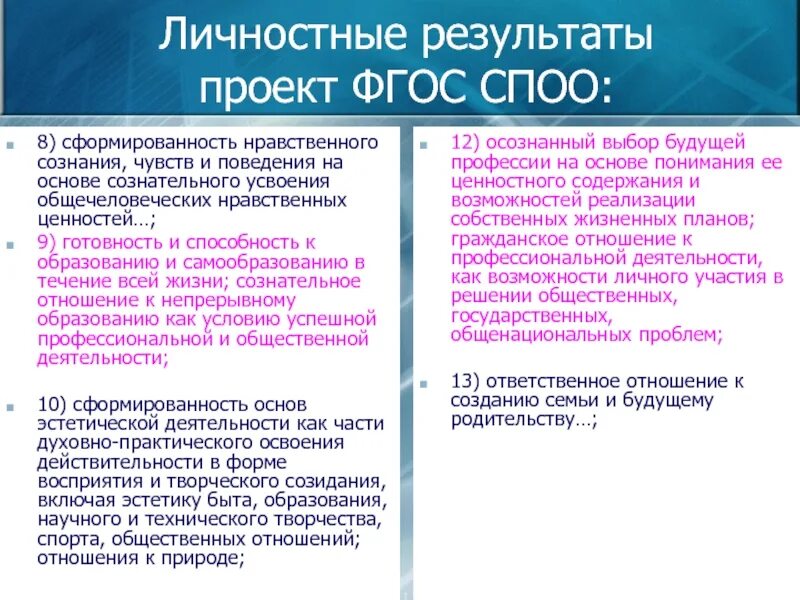 Личностные результаты проект ФГОС СПОО:

8) сформированность нравственного сознания, чувств и поведения на основе сознательного усвоения общечеловеческих нравственных ценностей…;

9) готовность и способность к образованию и самообразованию в течение всей жизни; сознательное отношение к непрерывному образованию как условию успешной профессиональной и общественной деятельности;

10) сформированность основ эстетической деятельности как части духовно-практического освоения действительности в форме восприятия и творческого созидания, включая эстетику быта, образования, научного и технического творчества, спорта, общественных отношений; отношения к природе;

12) осознанный выбор будущей профессии на основе понимания ее ценностного содержания и возможностей реализации собственных жизненных планов; гражданское отношение к профессиональной деятельности, как возможности личного участия в решении общественных, государственных, общенациональных проблем;

13) ответственное отношение к созданию семьи и будущему родительству…;